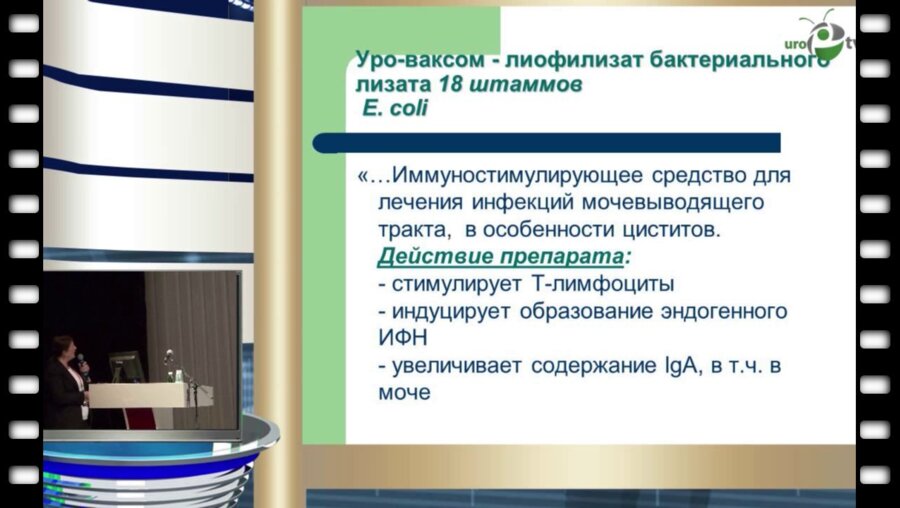 uro tv

Уро-ваксом - лиофилизат бактериального лизата 18 штаммов E. coli

«…Иммуностимулирующее средство для лечения инфекций мочевыводящего тракта, в особенности циститов.
Действие препарата:
- стимулирует Т-лимфоциты
- индуцирует образование эндогенного ИФН
- увеличивает содержание IgA, в т.ч. в моче